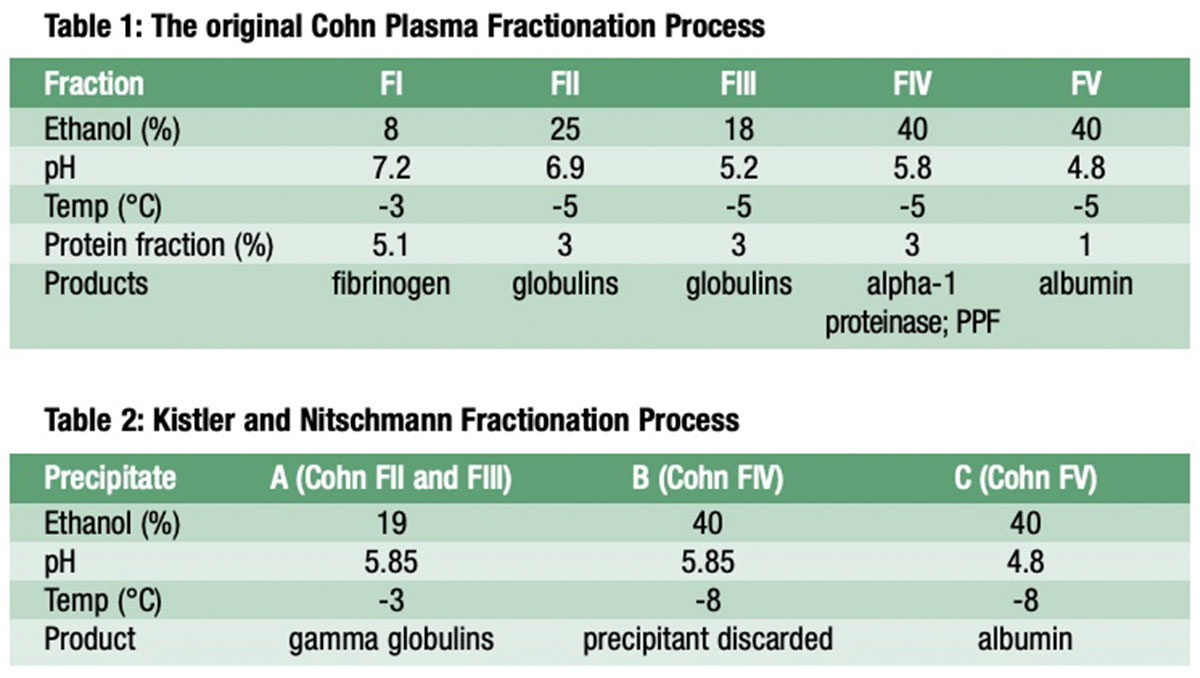 Table 1: The original Cohn Plasma Fractionation Process

| Fraction | FI | FII | FIII | FIV | FV |
|---|---|---|---|---|---|
| Ethanol (%) | 8 | 25 | 18 | 40 | 40 |
| pH | 7.2 | 6.9 | 5.2 | 5.8 | 4.8 |
| Temp (°C) | -3 | -5 | -5 | -5 | -5 |
| Protein fraction (%) | 5.1 | 3 | 3 | 3 | 1 |
| Products | fibrinogen | globulins | globulins | alpha-1 proteinase; PPF | albumin |

Table 2: Kistler and Nitschmann Fractionation Process

| Precipitate | A (Cohn FII and FIII) | B (Cohn FIV) | C (Cohn FV) |
|---|---|---|---|
| Ethanol (%) | 19 | 40 | 40 |
| pH | 5.85 | 5.85 | 4.8 |
| Temp (°C) | -3 | -8 | -8 |
| Product | gamma globulins | precipitant discarded | albumin |